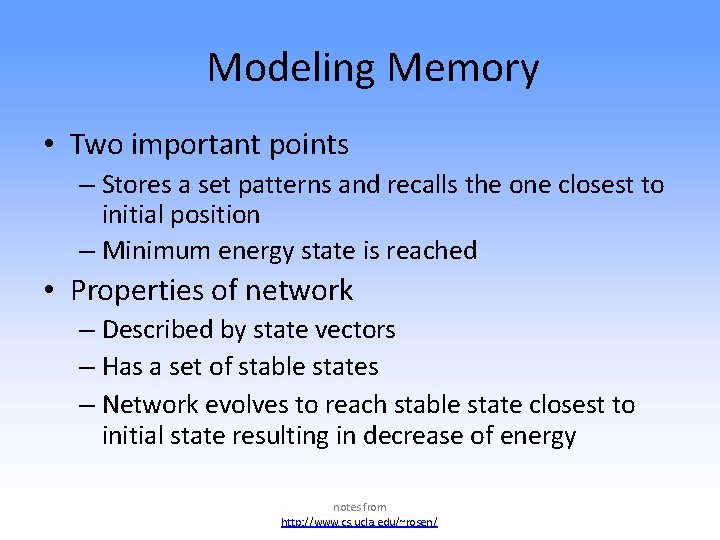 Modeling Memory

• Two important points
– Stores a set patterns and recalls the one closest to initial position
– Minimum energy state is reached
• Properties of network
– Described by state vectors
– Has a set of stable states
– Network evolves to reach stable state closest to initial state resulting in decrease of energy

notes from
http://www.cs.ucla.edu/~rosen/